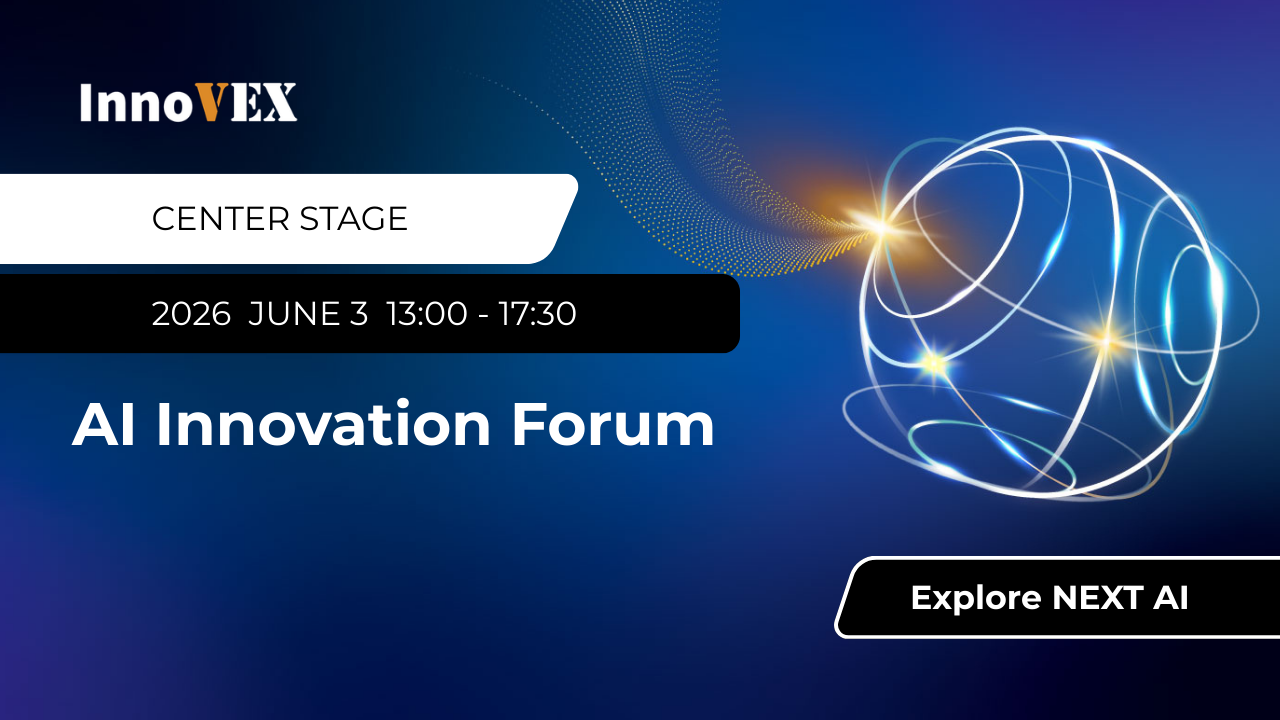 InnoVEX

CENTER STAGE

2026 JUNE 3 13:00 - 17:30

AI Innovation Forum

Explore NEXT AI